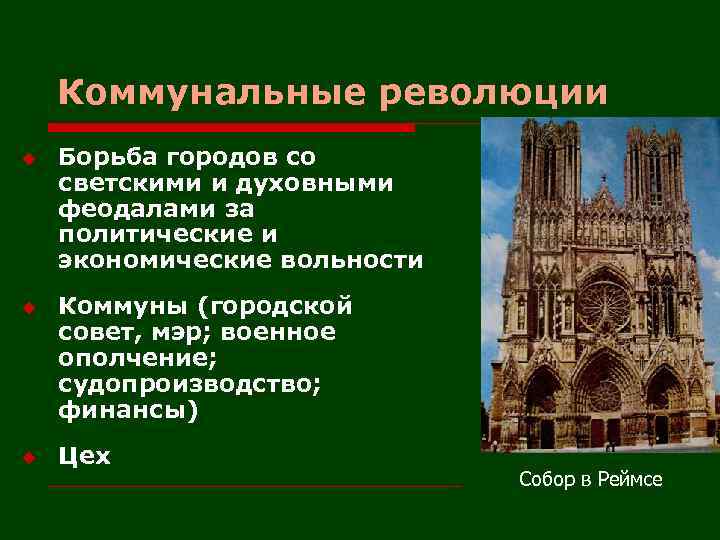 Коммунальные революции

Борьба городов со светскими и духовными феодалами за политические и экономические вольности

Коммуны (городской совет, мэр; военное ополчение; судопроизводство; финансы)

Цех

Собор в Реймсе